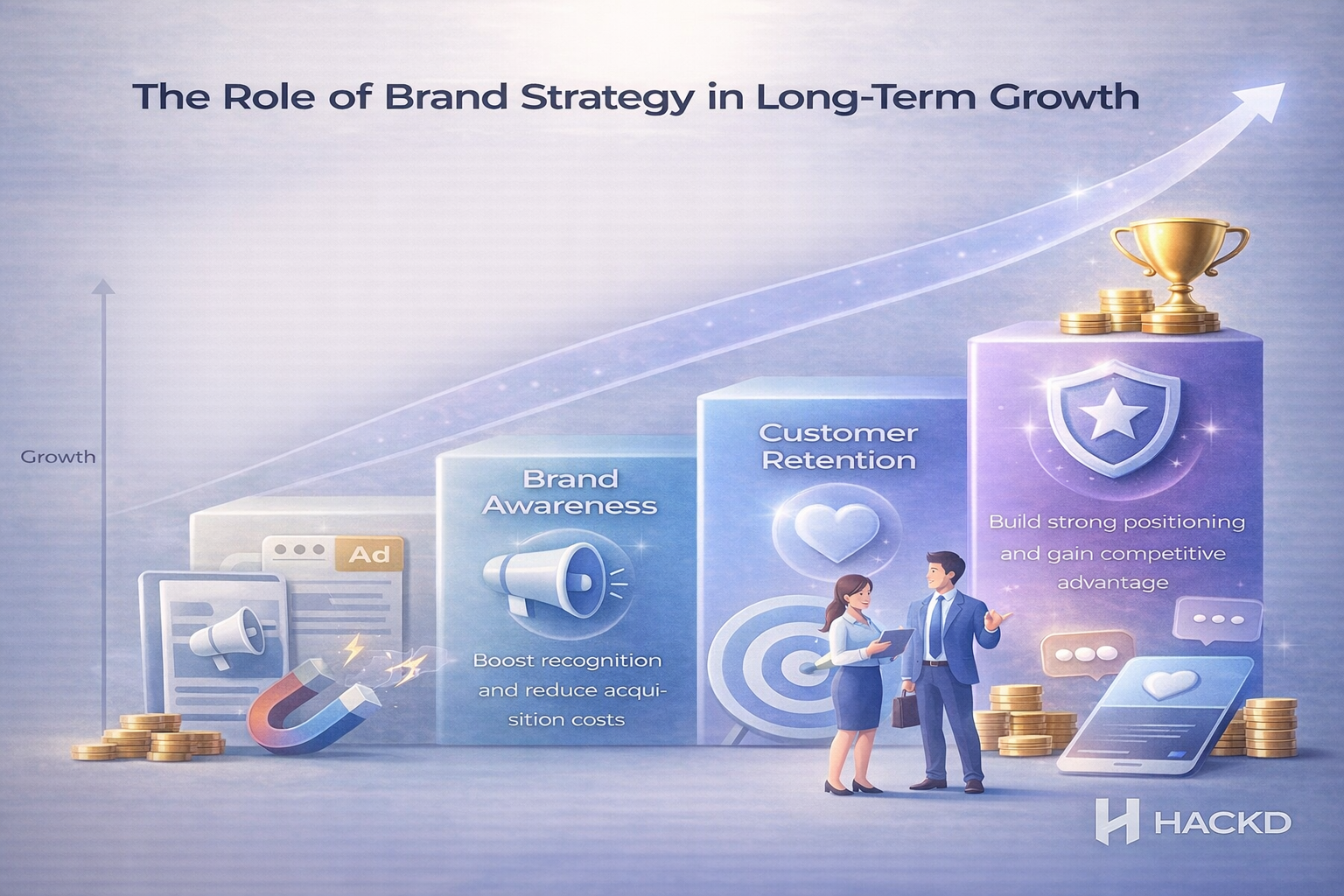 The Role of Brand Strategy in Long-Term Growth

Growth

Ad

Brand Awareness

Boost recognition and reduce acquisition costs

Customer Retention

Build strong positioning and gain competitive advantage

HACKD